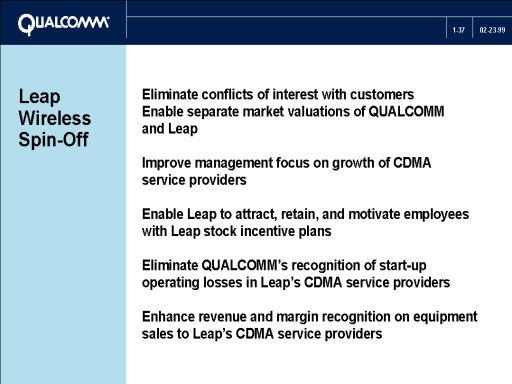 QUALCOMM

1-37

02-23-99

Leap Wireless Spin-Off

Eliminate conflicts of interest with customers

Enable separate market valuations of QUALCOMM and Leap

Improve management focus on growth of CDMA service providers

Enable Leap to attract, retain, and motivate employees with Leap stock incentive plans

Eliminate QUALCOMM's recognition of start-up operating losses in Leap's CDMA service providers

Enhance revenue and margin recognition on equipment sales to Leap's CDMA service providers